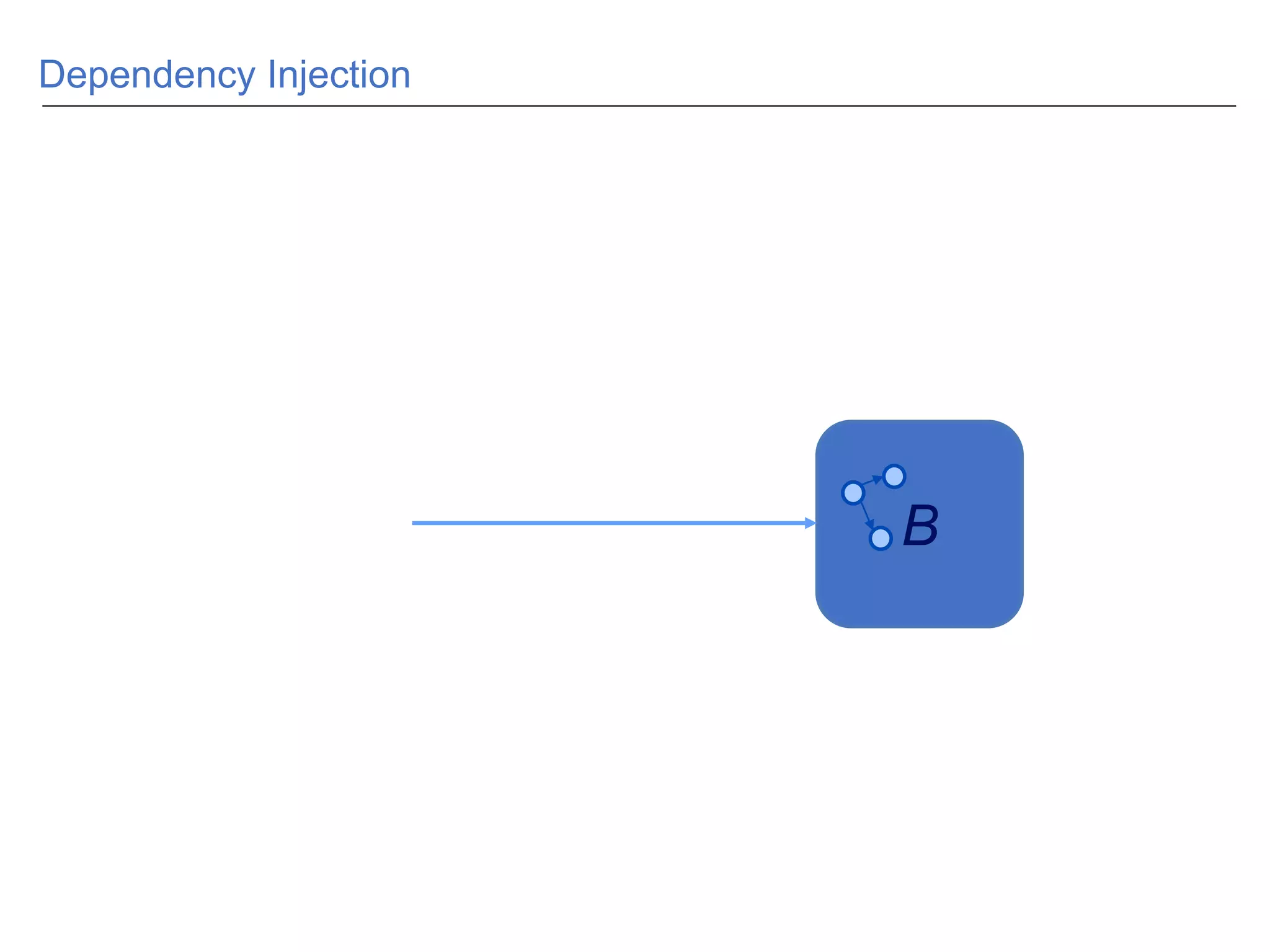 Dependency Injection

B